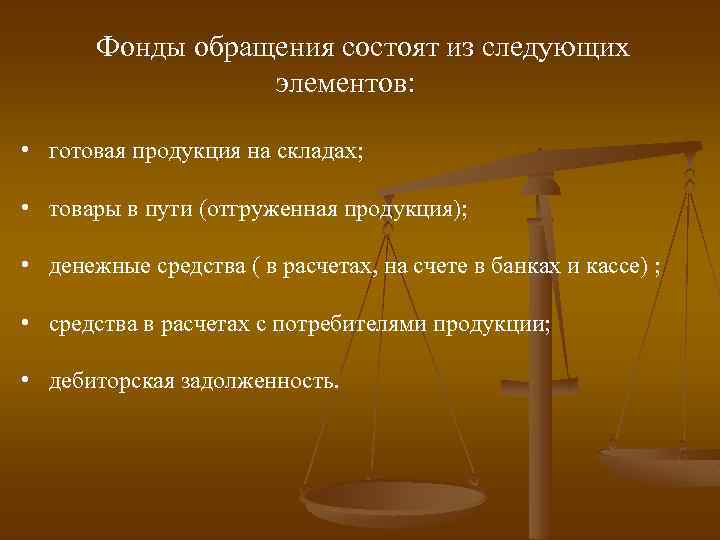 Фонды обращения состоят из следующих элементов:

• готовая продукция на складах;

• товары в пути (отгруженная продукция);

• денежные средства ( в расчетах, на счете в банках и кассе) ;

• средства в расчетах с потребителями продукции;

• дебиторская задолженность.